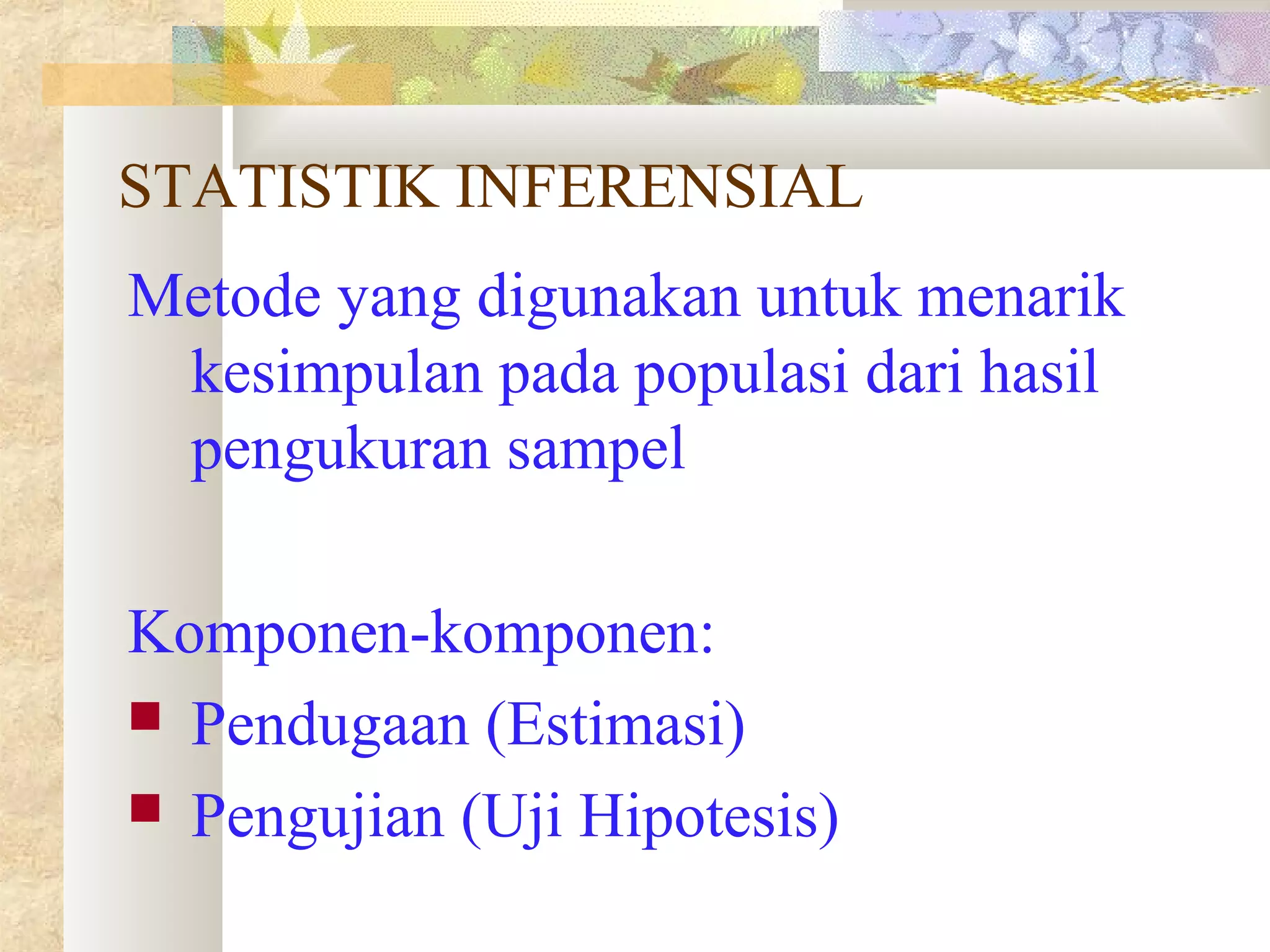 STATISTIK INFERENSIAL

Metode yang digunakan untuk menarik kesimpulan pada populasi dari hasil pengukuran sampel

Komponen-komponen:

- Pendugaan (Estimasi)
- Pengujian (Uji Hipotesis)